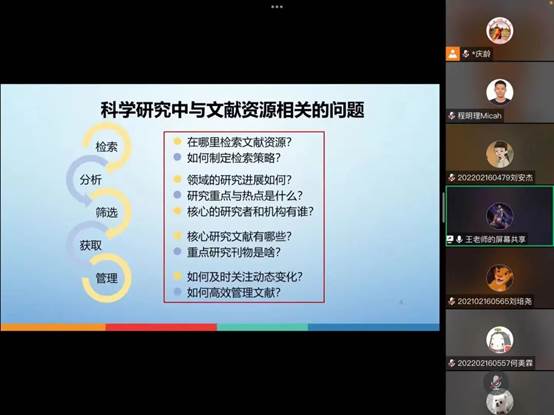 科学研究中与文献资源相关的问题

检索
分析
筛选
获取
管理

在哪里检索文献资源?
如何制定检索策略?
领域的研究进展如何?
研究重点与热点是什么?
核心的研究者和机构有谁?
核心研究文献有哪些?
重点研究刊物是啥?
如何及时关注动态变化?
如何高效管理文献?

*庆龄
程明理Micah
202202160479刘安杰
王老师的屏幕共享
202102160565刘培尧
202202160557何美霖